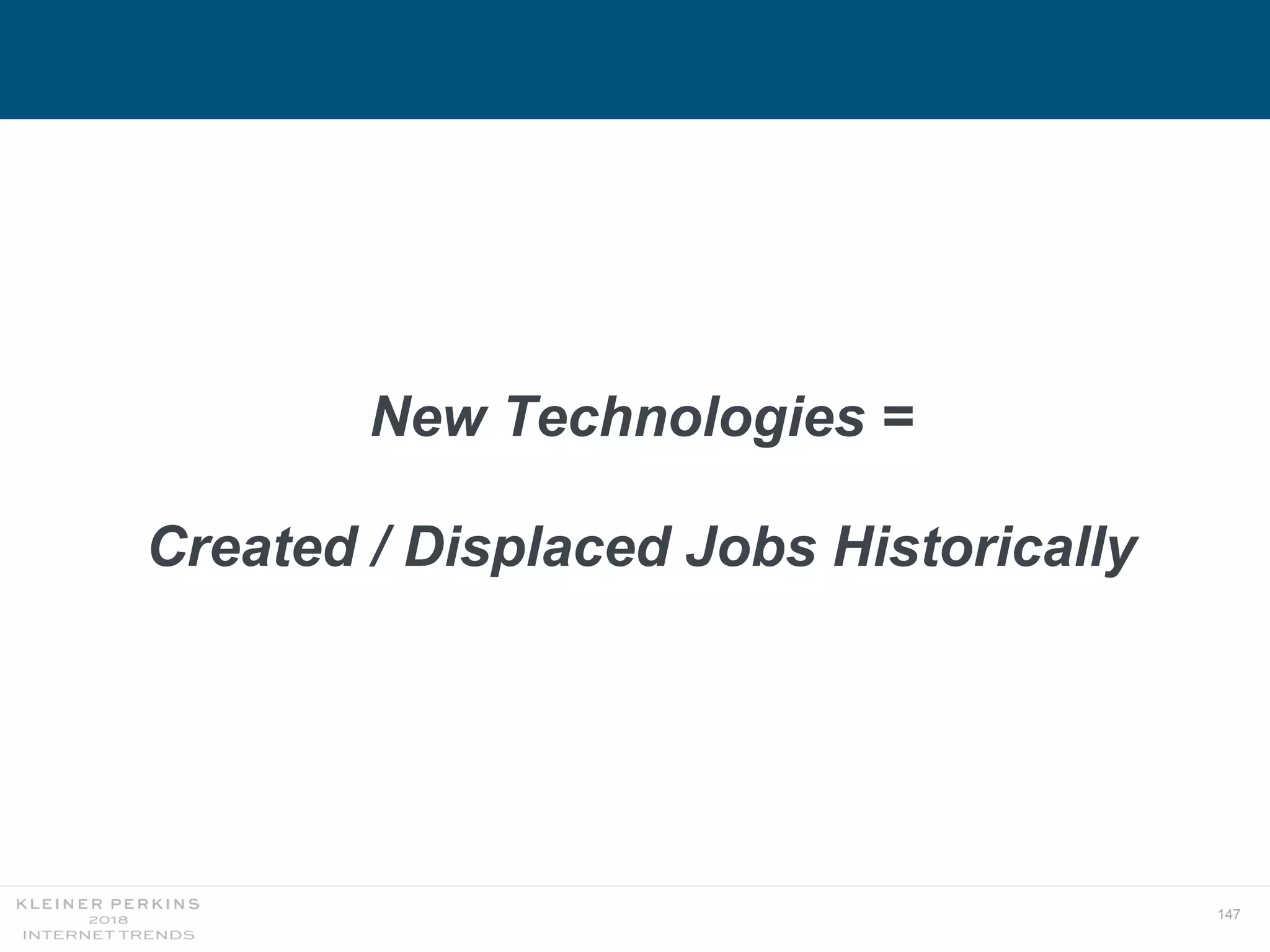 New Technologies =

Created / Displaced Jobs Historically

KLEINER PERKINS
2018
INTERNET TRENDS

147